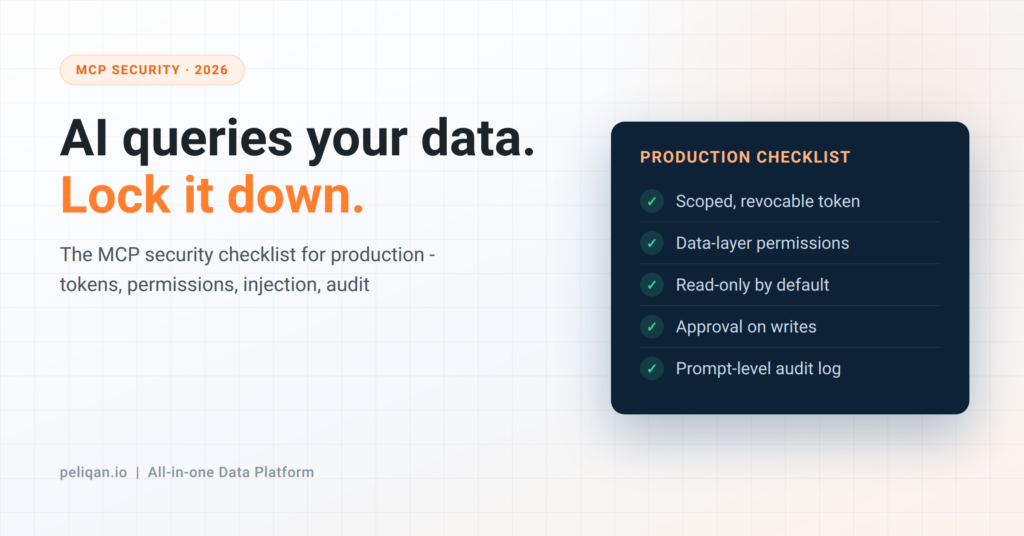 MCP SECURITY · 2026

AI queries your data.
Lock it down.

The MCP security checklist for production - tokens, permissions, injection, audit

PRODUCTION CHECKLIST

✓ Scoped, revocable token
✓ Data-layer permissions
✓ Read-only by default
✓ Approval on writes
✓ Prompt-level audit log

peliqan.io | All-in-one Data Platform